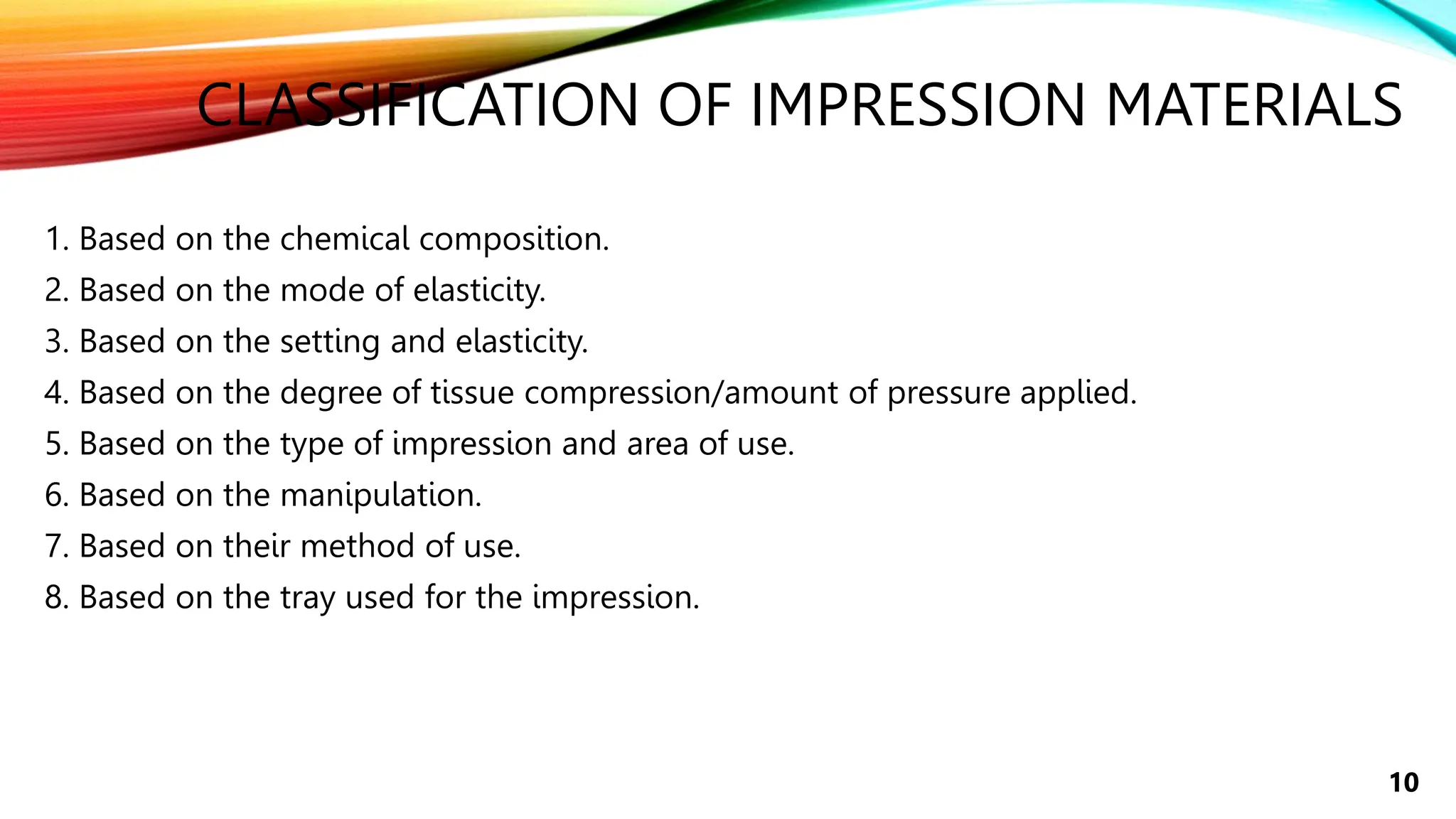 CLASSIFICATION OF IMPRESSION MATERIALS

1. Based on the chemical composition.
2. Based on the mode of elasticity.
3. Based on the setting and elasticity.
4. Based on the degree of tissue compression/amount of pressure applied.
5. Based on the type of impression and area of use.
6. Based on the manipulation.
7. Based on their method of use.
8. Based on the tray used for the impression.

10